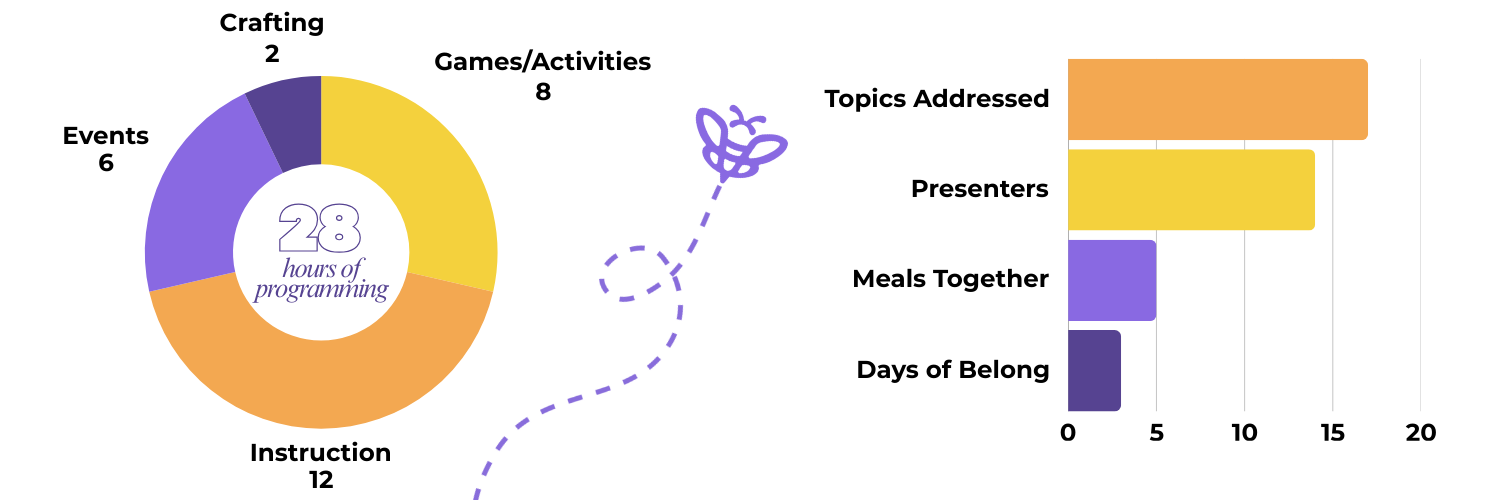 Crafting
2

Games/Activities
8

Events
6

28
hours of programming

Instruction
12

Topics Addressed

Presenters

Meals Together

Days of Belong

0 5 10 15 20